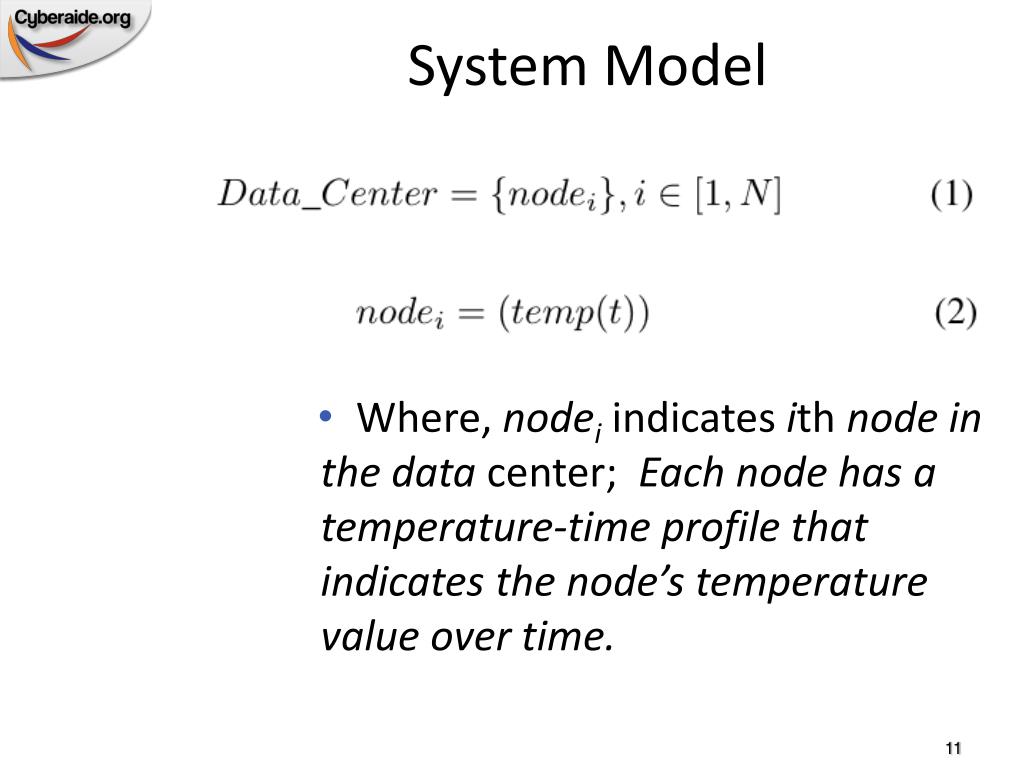 Cyberaide.org

System Model

$Data\_Center = \{node_i\}, i \in [1, N]$ (1)

$node_i = (temp(t))$ (2)

• Where, $node_i$ indicates $i$th node in the data center; Each node has a temperature-time profile that indicates the node's temperature value over time.

11